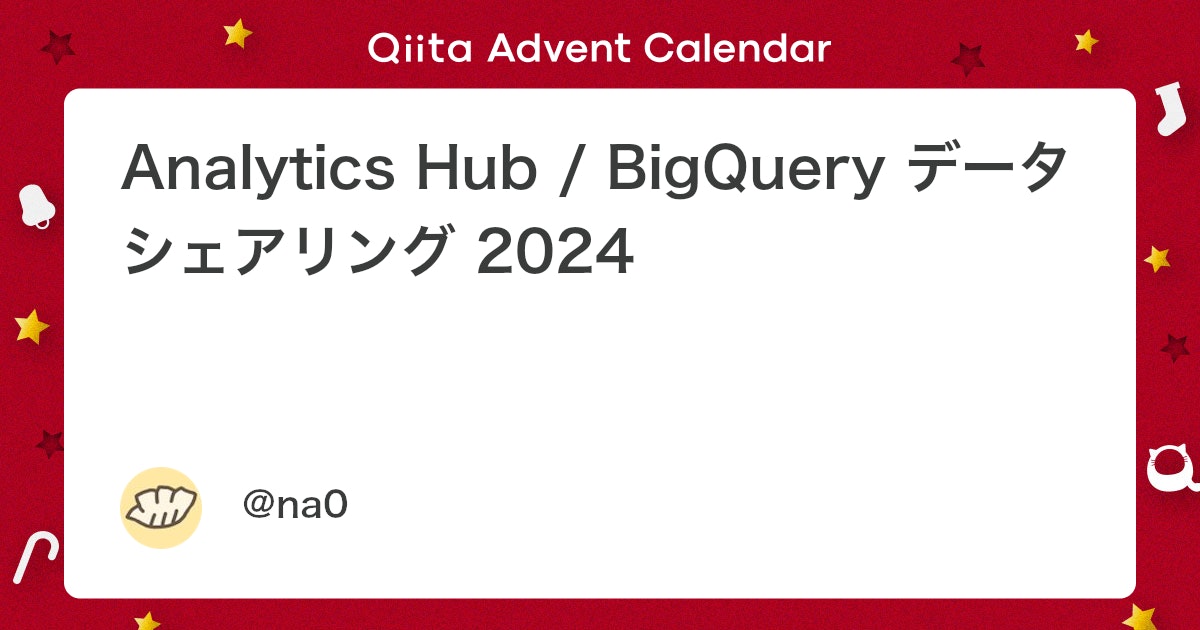 Qiita Advent Calendar

Analytics Hub / BigQuery データシェアリング 2024

@na0